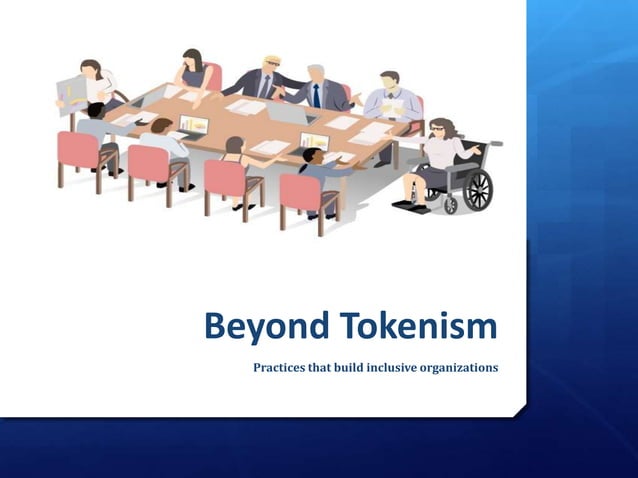 Beyond Tokenism

Practices that build inclusive organizations